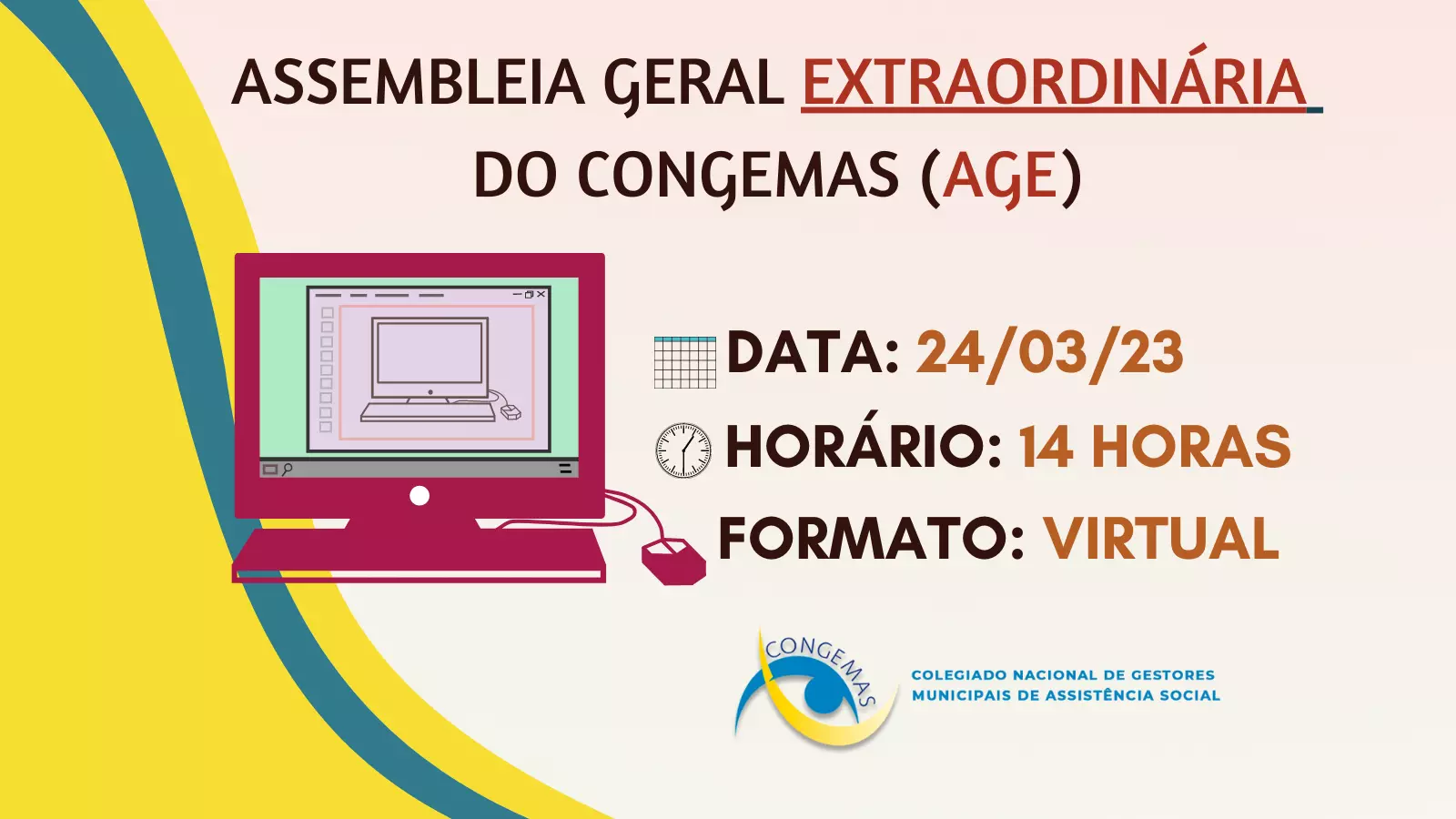 ASSEMBLEIA GERAL EXTRAORDINÁRIA DO CONGEMAS (AGE)

DATA: 24/03/23

HORÁRIO: 14 HORAS

FORMATO: VIRTUAL

CONGEMAS

COLEGIADO NACIONAL DE GESTORES MUNICIPAIS DE ASSISTÊNCIA SOCIAL